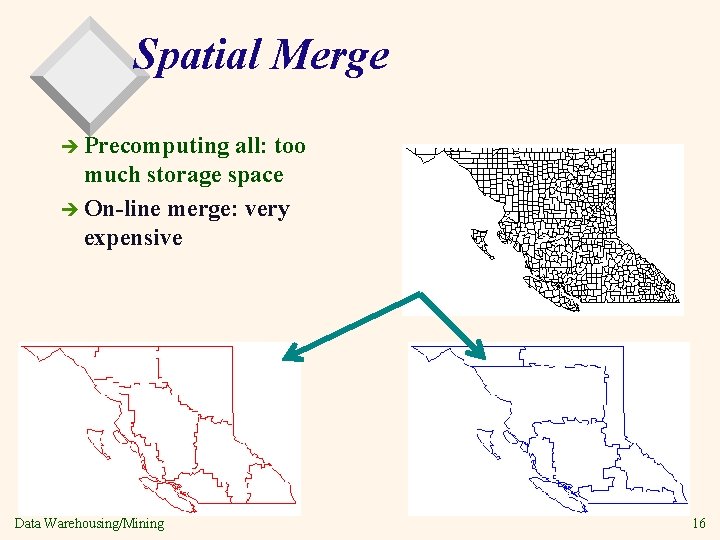 Spatial Merge

➔ Precomputing all: too much storage space

➔ On-line merge: very expensive

Data Warehousing/Mining

16